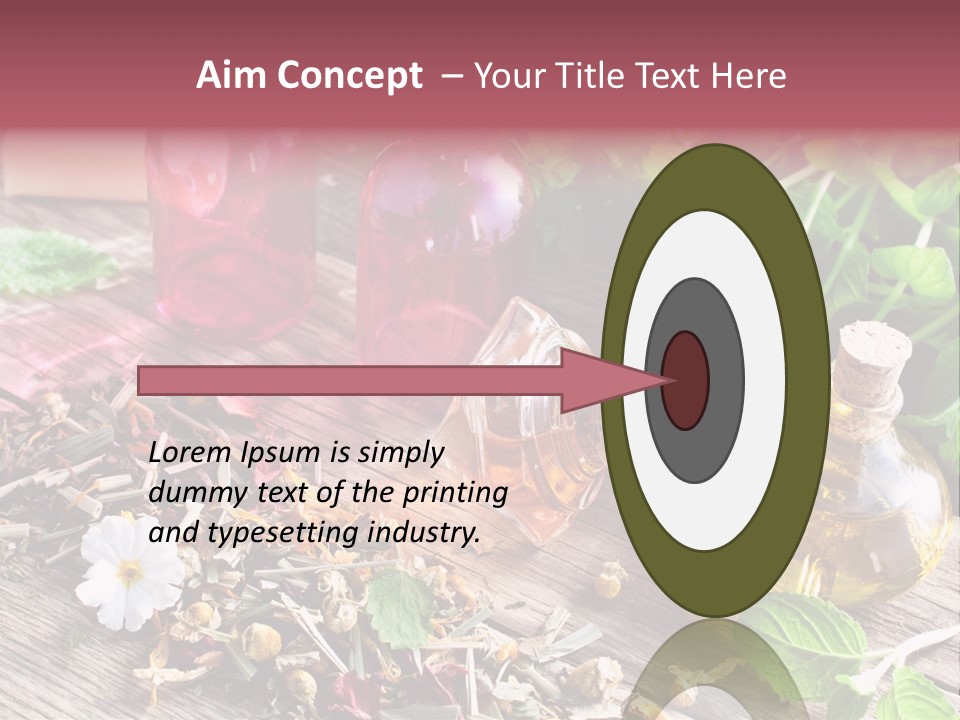 Aim Concept – Your Title Text Here

Lorem Ipsum is simply dummy text of the printing and typesetting industry.